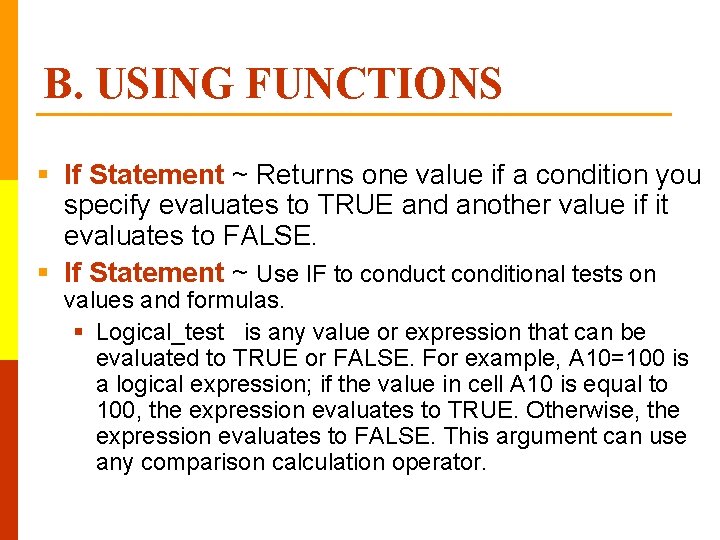 B. USING FUNCTIONS

If Statement ~ Returns one value if a condition you specify evaluates to TRUE and another value if it evaluates to FALSE.

If Statement ~ Use IF to conduct conditional tests on values and formulas.

Logical_test is any value or expression that can be evaluated to TRUE or FALSE. For example, A10=100 is a logical expression; if the value in cell A10 is equal to 100, the expression evaluates to TRUE. Otherwise, the expression evaluates to FALSE. This argument can use any comparison calculation operator.